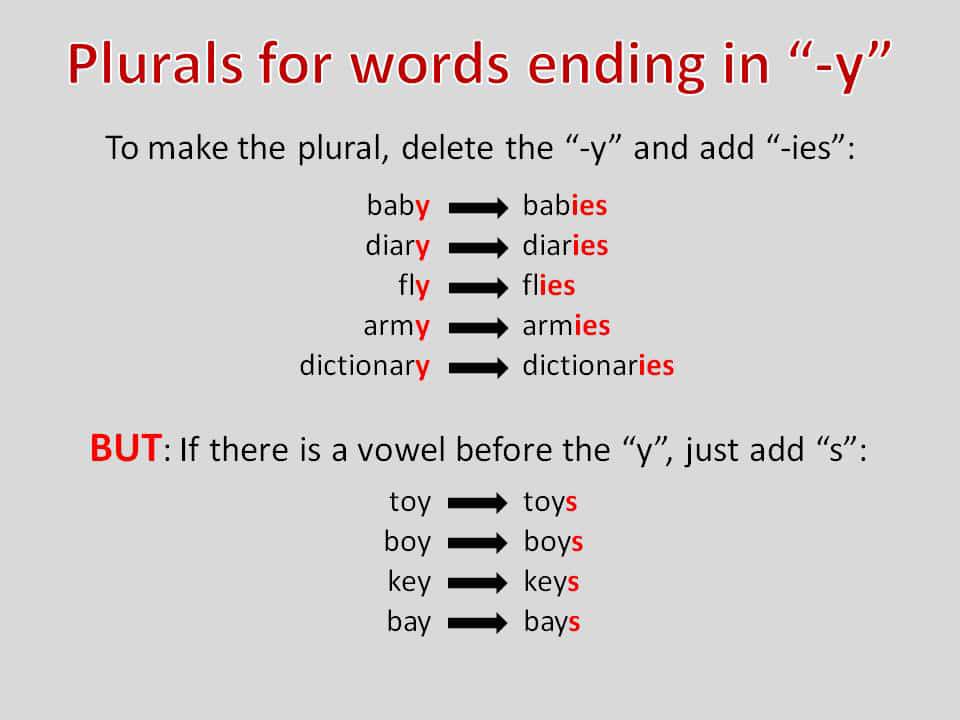 Plurals for words ending in “-y”

To make the plural, delete the “-y” and add “-ies”:

baby → babies
diary → diaries
fly → flies
army → armies
dictionary → dictionaries

BUT: If there is a vowel before the “y”, just add “s”:

toy → toys
boy → boys
key → keys
bay → bays